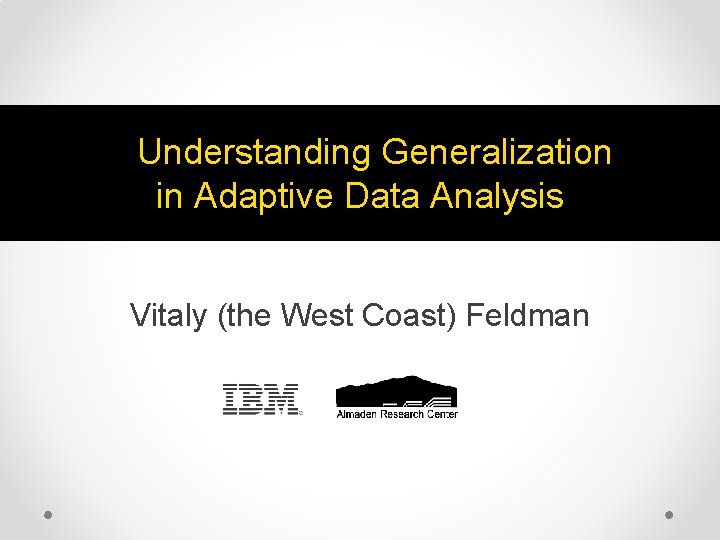 Understanding Generalization in Adaptive Data Analysis

Vitaly (the West Coast) Feldman

IBM

Almaden Research Center